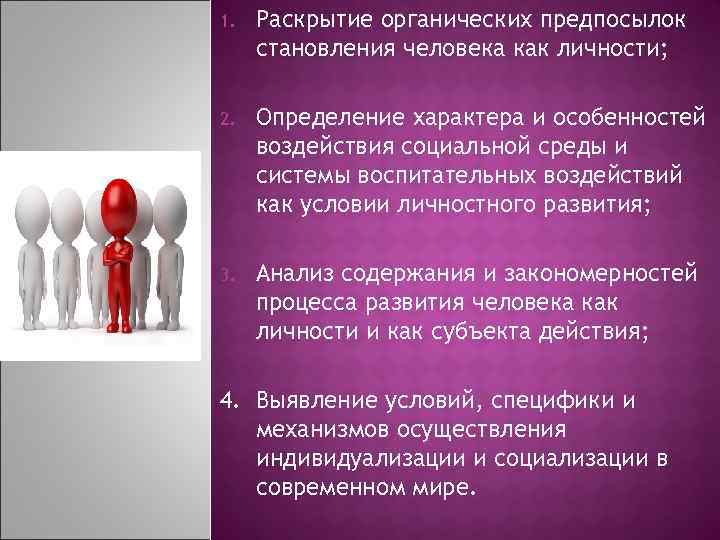 1. Раскрытие органических предпосылок становления человека как личности;

2. Определение характера и особенностей воздействия социальной среды и системы воспитательных воздействий как условии личностного развития;

3. Анализ содержания и закономерностей процесса развития человека как личности и как субъекта действия;

4. Выявление условий, специфики и механизмов осуществления индивидуализации и социализации в современном мире.